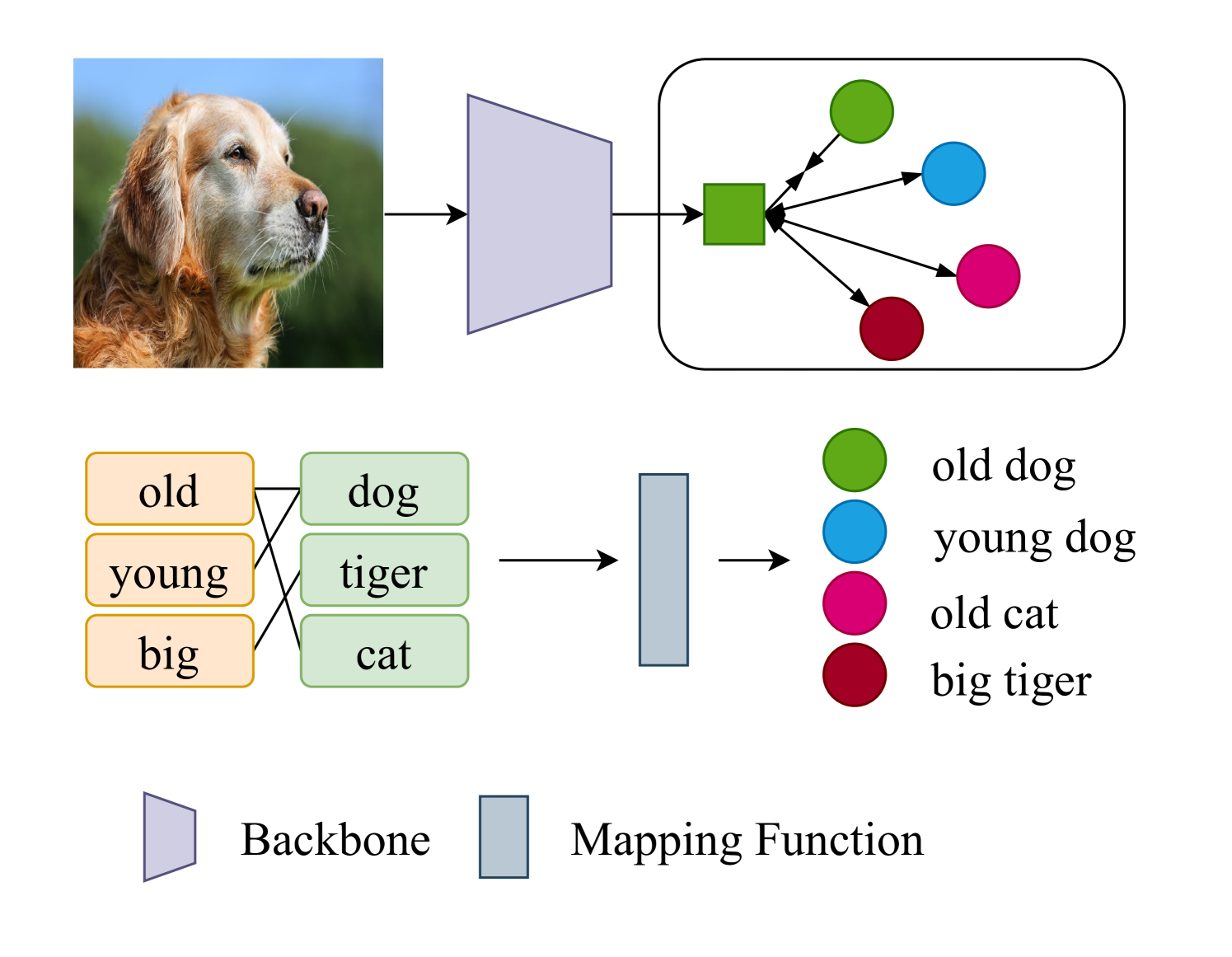 old
young
big

dog
tiger
cat

old dog
young dog
old cat
big tiger

Backbone
Mapping Function